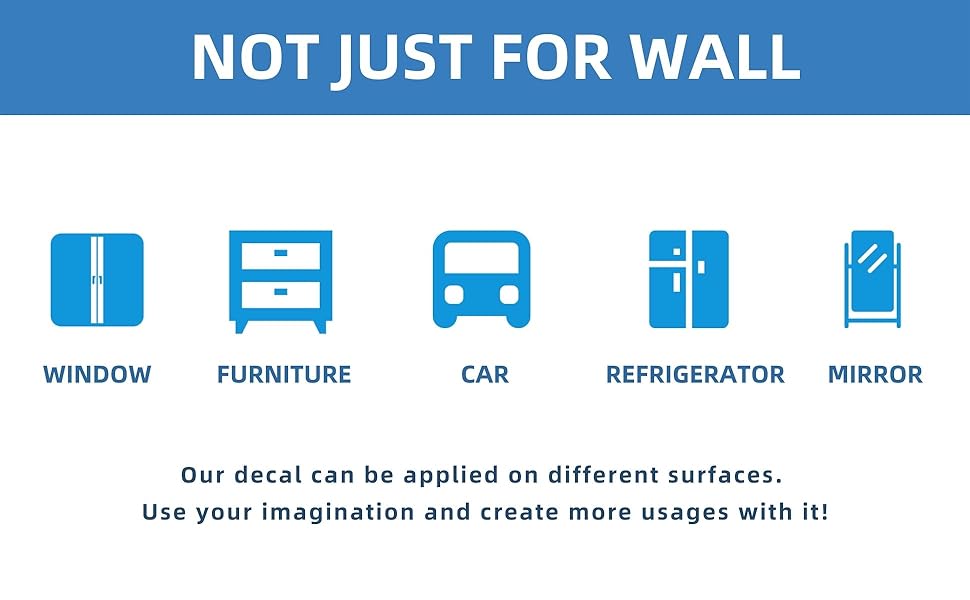 NOT JUST FOR WALL

WINDOW

FURNITURE

CAR

REFRIGERATOR

MIRROR

Our decal can be applied on different surfaces.
Use your imagination and create more usages with it!